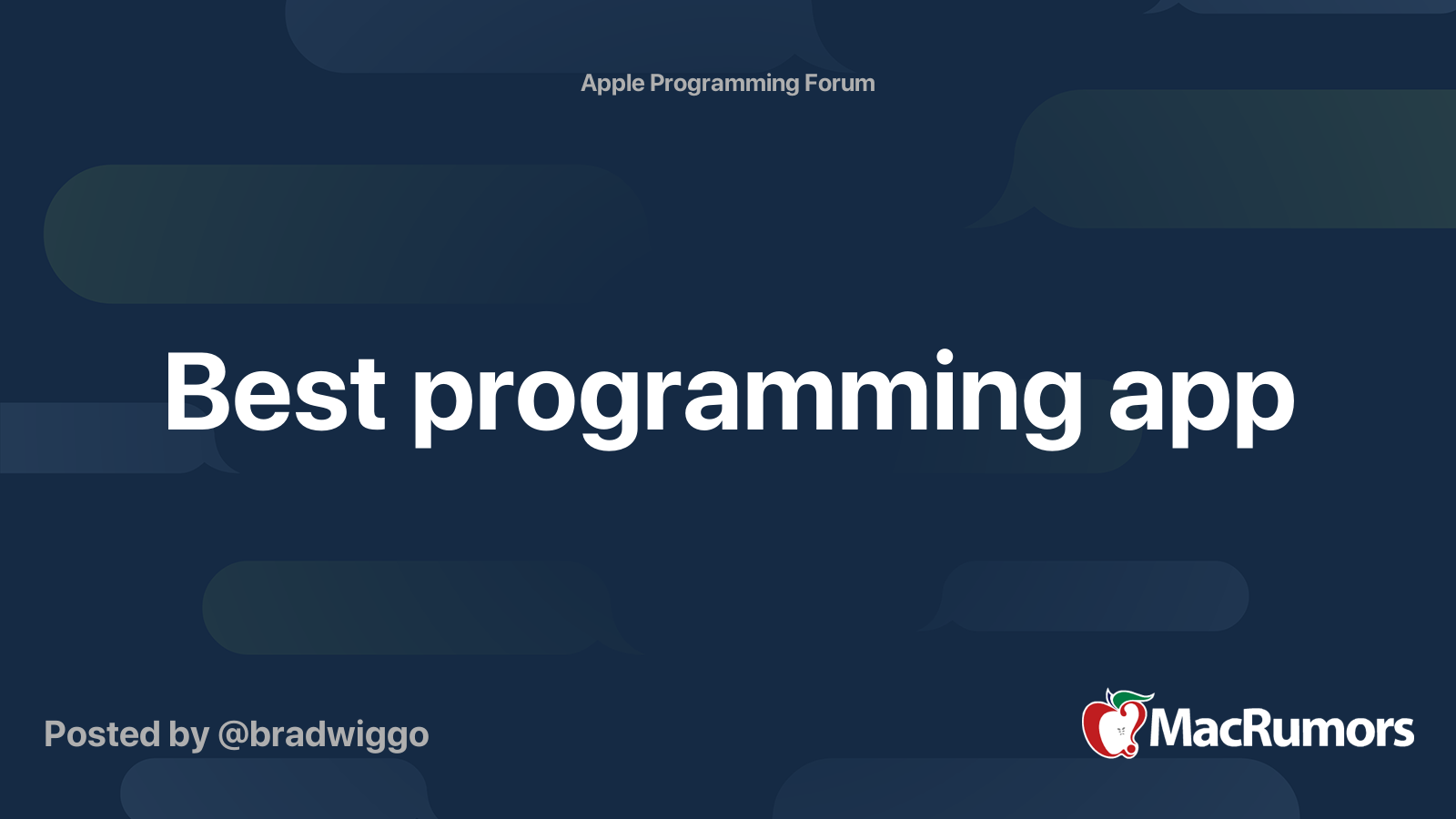 Apple Programming Forum

Best programming app

Posted by @bradwiggo

MacRumors